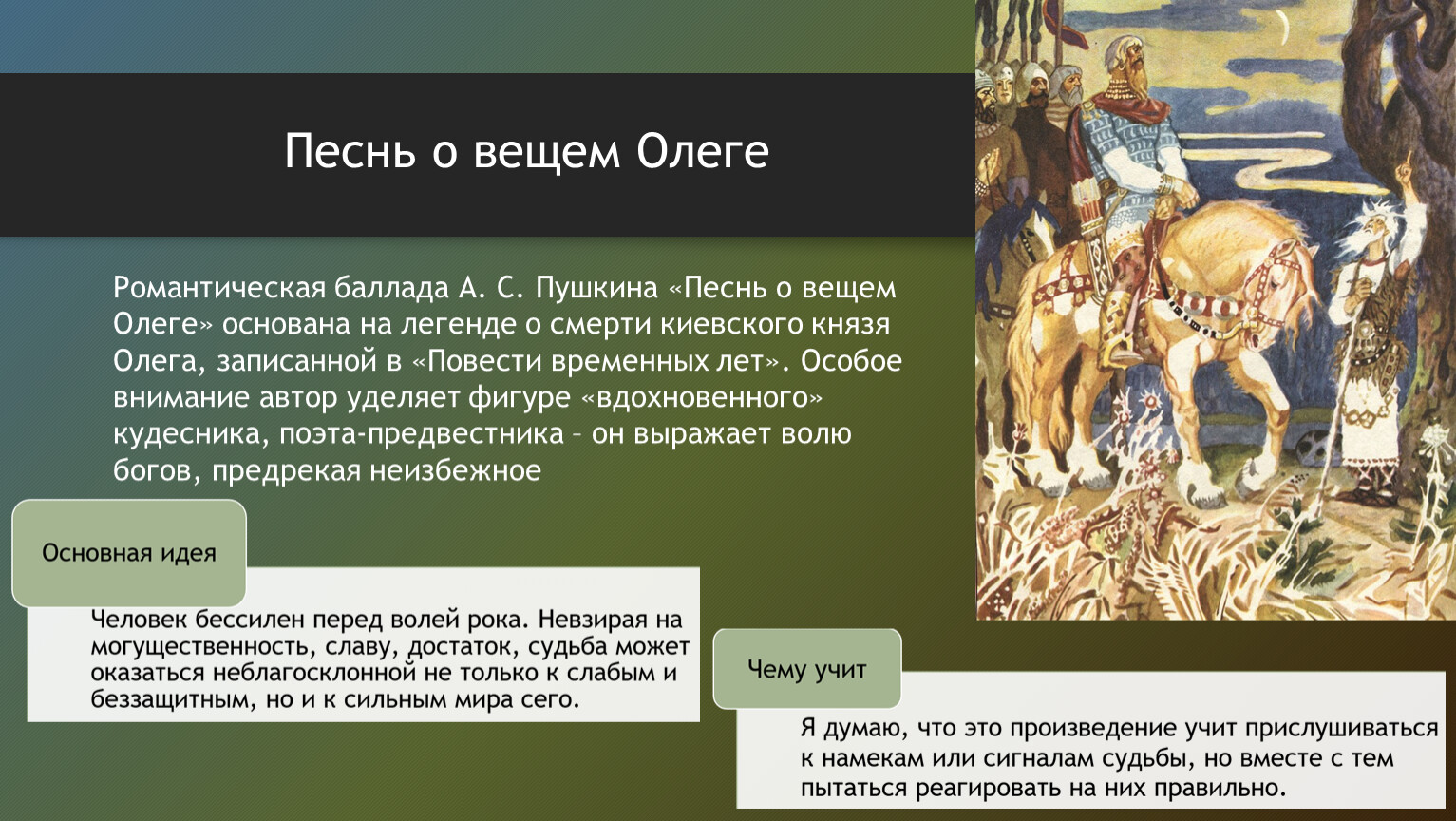 Песнь о вещем Олеге

Романтическая баллада А. С. Пушкина «Песнь о вещем Олеге» основана на легенде о смерти киевского князя Олега, записанной в «Повести временных лет». Особое внимание автор уделяет фигуре «вдохновенного» кудесника, поэта-предвестника – он выражает волю богов, предрекая неизбежное

Основная идея

Человек бессилен перед волей рока. Невзирая на могущественность, славу, достаток, судьба может оказаться неблагосклонной не только к слабым и беззащитным, но и к сильным мира сего.

Чему учит

Я думаю, что это произведение учит прислушиваться к намекам или сигналам судьбы, но вместе с тем пытаться реагировать на них правильно.